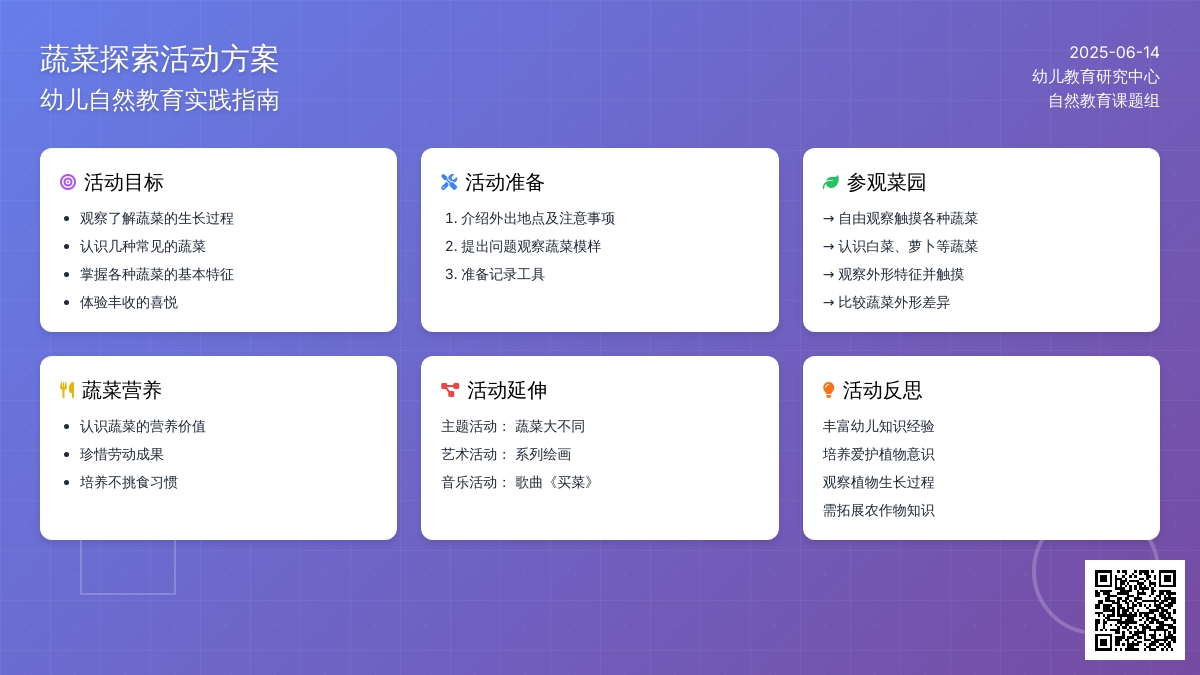 蔬菜探索活动方案
幼儿自然教育实践指南

2025-06-14
幼儿教育研究中心
自然教育课题组

活动目标
- 观察了解蔬菜的生长过程
- 认识几种常见的蔬菜
- 掌握各种蔬菜的基本特征
- 体验丰收的喜悦

活动准备
1. 介绍外出地点及注意事项
2. 提出问题观察蔬菜模样
3. 准备记录工具

参观菜园
→ 自由观察触摸各种蔬菜
→ 认识白菜、萝卜等蔬菜
→ 观察外形特征并触摸
→ 比较蔬菜外形差异

蔬菜营养
- 认识蔬菜的营养价值
- 珍惜劳动成果
- 培养不挑食习惯

活动延伸
主题活动： 蔬菜大不同
艺术活动： 系列绘画
音乐活动： 歌曲《买菜》

活动反思
丰富幼儿知识经验
培养爱护植物意识
观察植物生长过程
需拓展农作物知识